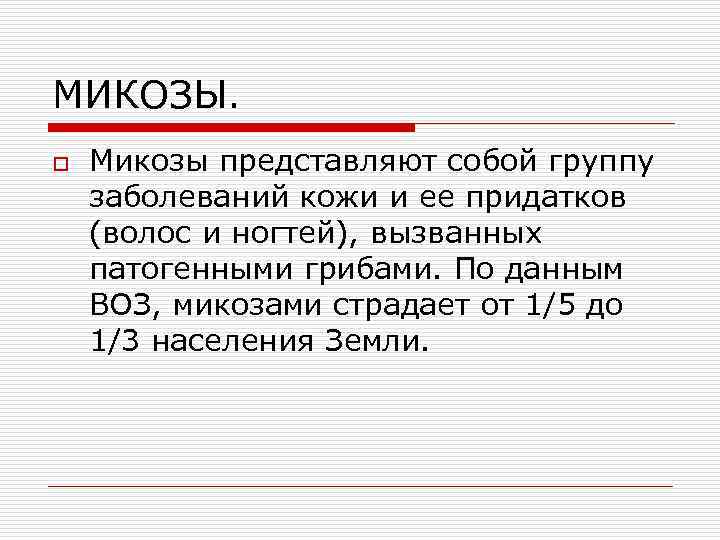 МИКОЗЫ.

Микозы представляют собой группу заболеваний кожи и ее придатков (волос и ногтей), вызванных патогенными грибами. По данным ВОЗ, микозами страдает от 1/5 до 1/3 населения Земли.